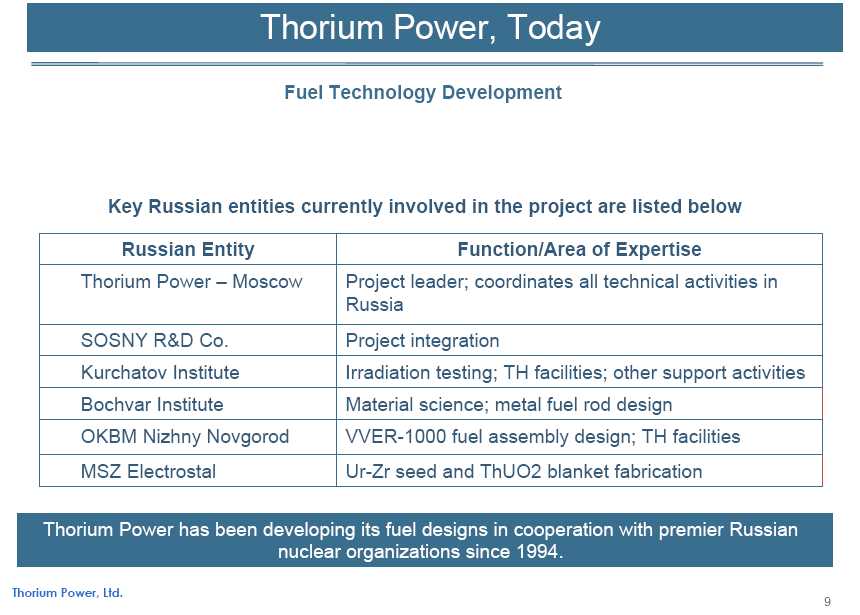 Thorium Power, Today

Fuel Technology Development

Key Russian entities currently involved in the project are listed below

| Russian Entity | Function/Area of Expertise |
|---|---|
| Thorium Power – Moscow | Project leader; coordinates all technical activities in Russia |
| SOSNY R&D Co. | Project integration |
| Kurchatov Institute | Irradiation testing; TH facilities; other support activities |
| Bochvar Institute | Material science; metal fuel rod design |
| OKBM Nizhny Novgorod | VVER-1000 fuel assembly design; TH facilities |
| MSZ Electrostal | Ur-Zr seed and ThUO2 blanket fabrication |

Thorium Power has been developing its fuel designs in cooperation with premier Russian nuclear organizations since 1994.

Thorium Power, Ltd.

9